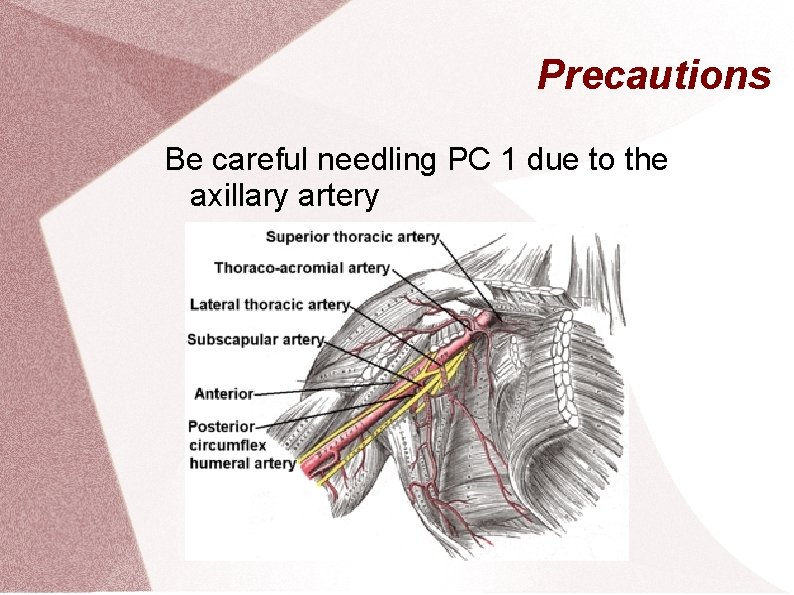 Precautions

Be careful needling PC 1 due to the axillary artery

Superior thoracic artery
Thoraco-acromial artery
Lateral thoracic artery
Subscapular artery
Anterior
Posterior circumflex humeral artery